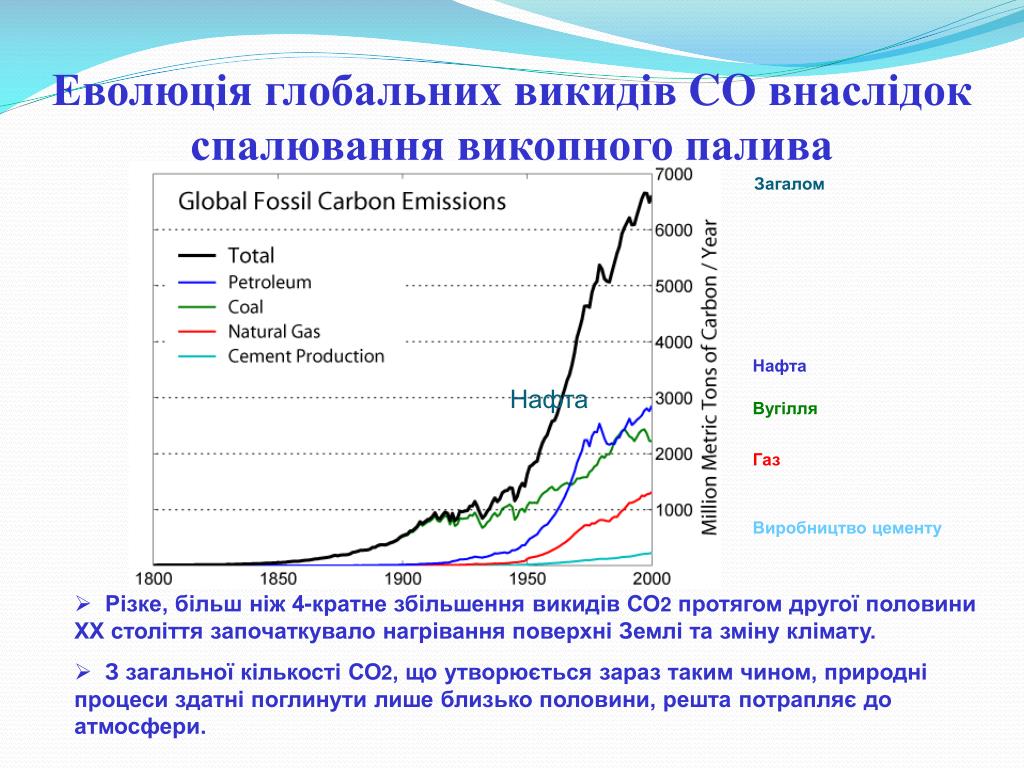 Еволюція глобальних викидів СО внаслідок спалювання викопного палива

Global Fossil Carbon Emissions

Total
Petroleum
Coal
Natural Gas
Cement Production

Нафта

7000
6000
5000
4000
3000
2000
1000

Million Metric Tons of Carbon / Year

1800 1850 1900 1950 2000

Загалом

Нафта

Вугілля

Газ

Виробництво цементу

➢ Різке, більш ніж 4-кратне збільшення викидів СО2 протягом другої половини ХХ століття започаткувало нагрівання поверхні Землі та зміну клімату.

➢ З загальної кількості СО2, що утворюється зараз таким чином, природні процеси здатні поглинути лише близько половини, решта потрапляє до атмосфери.